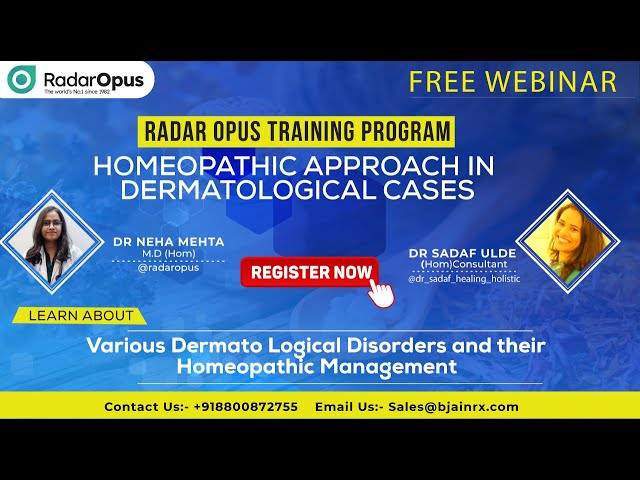 RadarOpus
The world's No.1 since 1982

FREE WEBINAR

RADAR OPUS TRAINING PROGRAM

HOMEOPATHIC APPROACH IN DERMATOLOGICAL CASES

DR NEHA MEHTA
M.D (Hom)
@radaropus

REGISTER NOW

DR SADAF ULDE
(Hom)Consultant
@dr_sadaf_healing_holistic

LEARN ABOUT

Various Dermato Logical Disorders and their Homeopathic Management

Contact Us:- +918800872755 Email Us:- Sales@bjainrx.com